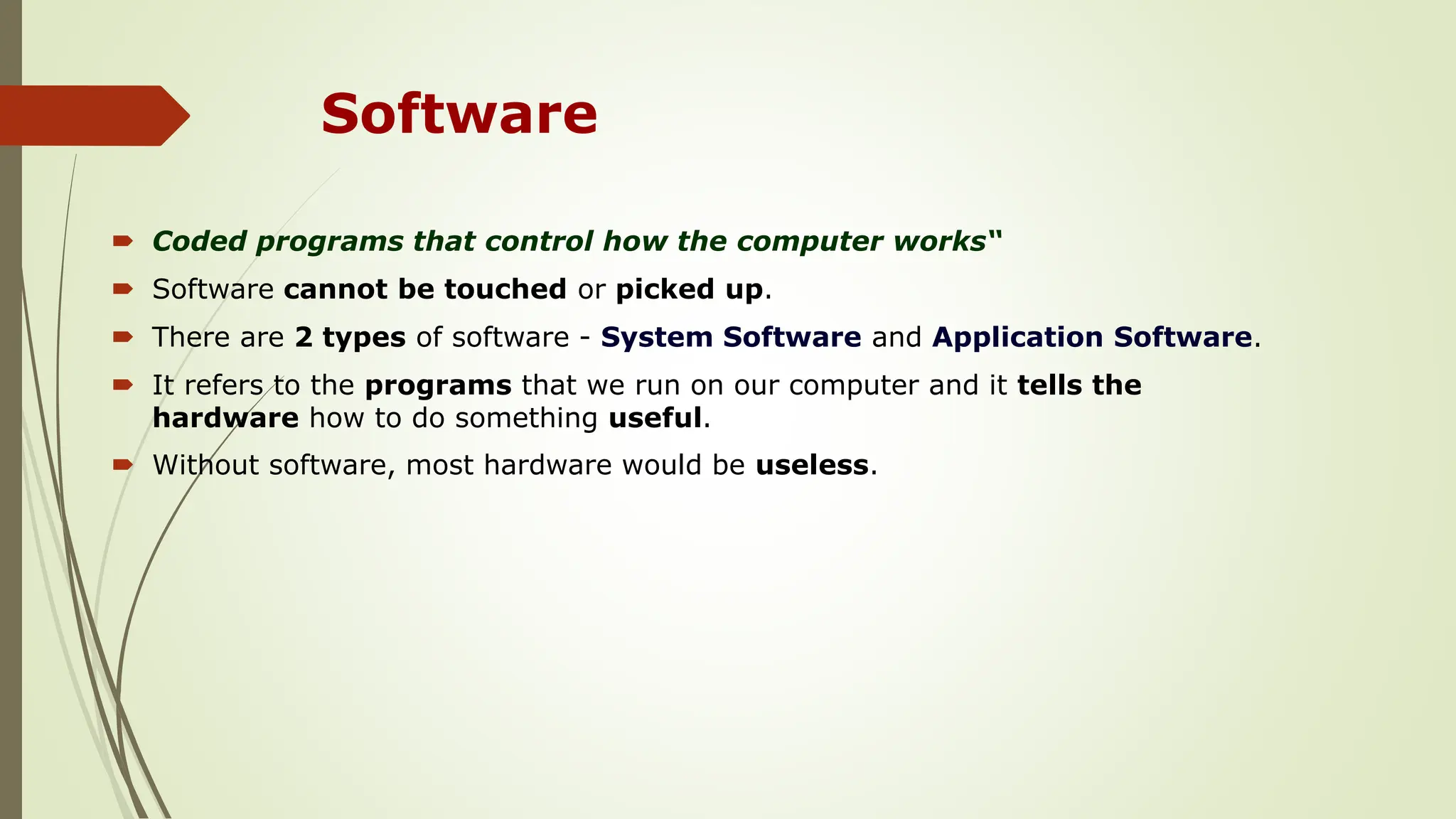 Software

Coded programs that control how the computer works"

Software cannot be touched or picked up.

There are 2 types of software - System Software and Application Software.

It refers to the programs that we run on our computer and it tells the hardware how to do something useful.

Without software, most hardware would be useless.